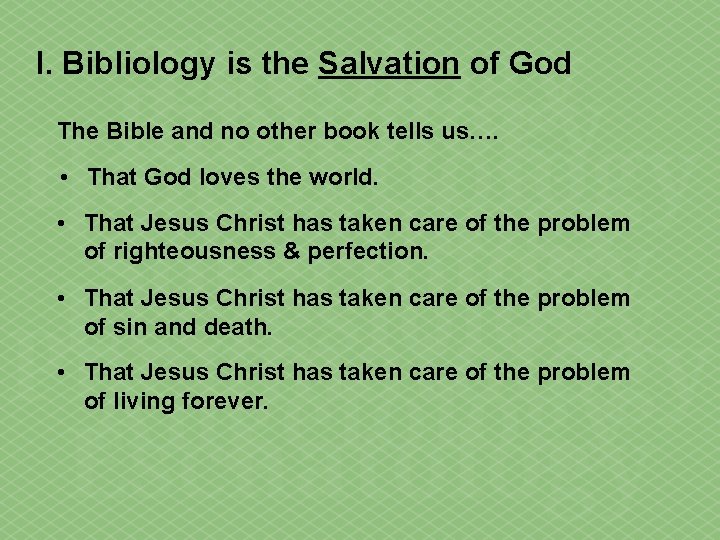 I. Bibliology is the Salvation of God

The Bible and no other book tells us….

• That God loves the world.

• That Jesus Christ has taken care of the problem of righteousness & perfection.

• That Jesus Christ has taken care of the problem of sin and death.

• That Jesus Christ has taken care of the problem of living forever.